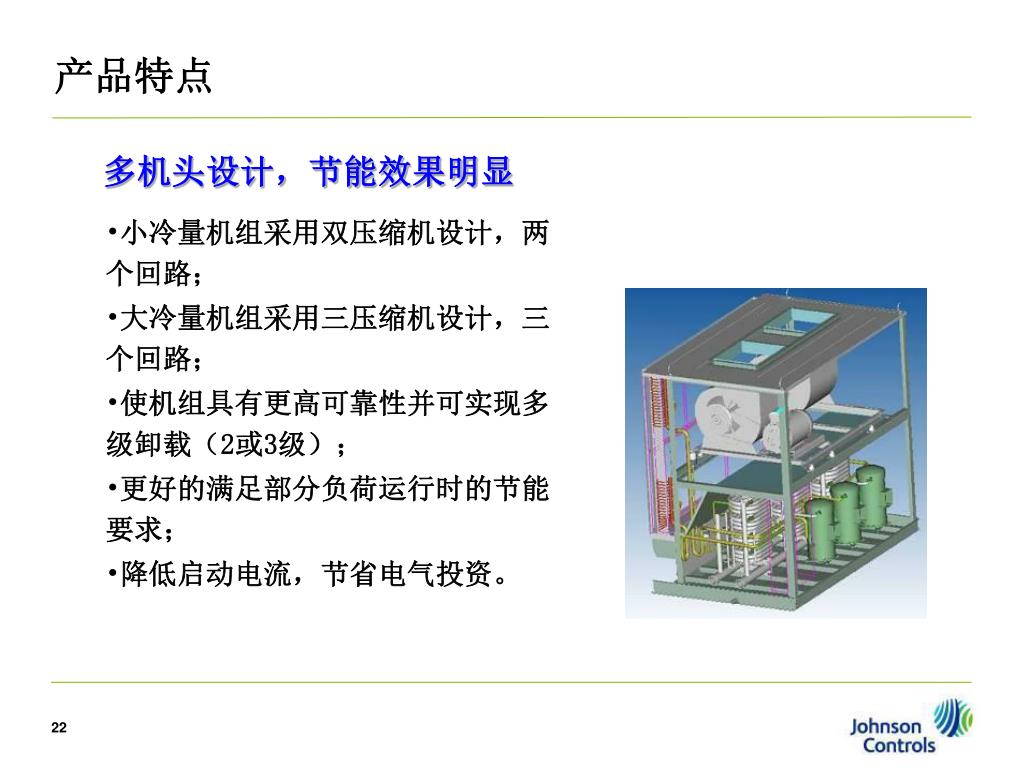 产品特点

多机头设计，节能效果明显

•小冷量机组采用双压缩机设计，两个回路；

•大冷量机组采用三压缩机设计，三个回路；

•使机组具有更高可靠性并可实现多级卸载（2或3级）；

•更好的满足部分负荷运行时的节能要求；

•降低启动电流，节省电气投资。

22

Johnson Controls